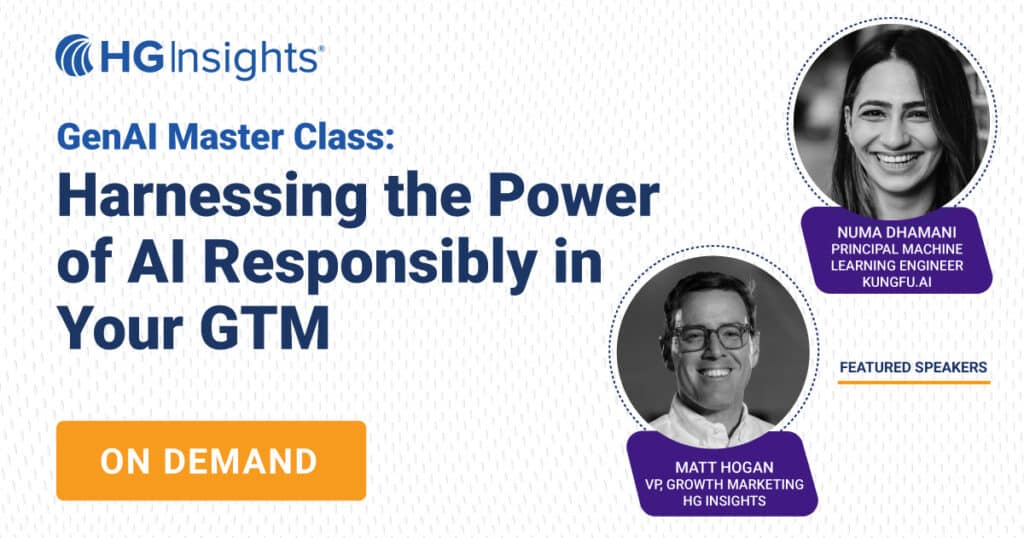 HG Insights®

GenAI Master Class:

Harnessing the Power of AI Responsibly in Your GTM

ON DEMAND

NUMA DHAMANI
PRINCIPAL MACHINE LEARNING ENGINEER
KUNGFU.AI

FEATURED SPEAKERS

MATT HOGAN
VP, GROWTH MARKETING
HG INSIGHTS